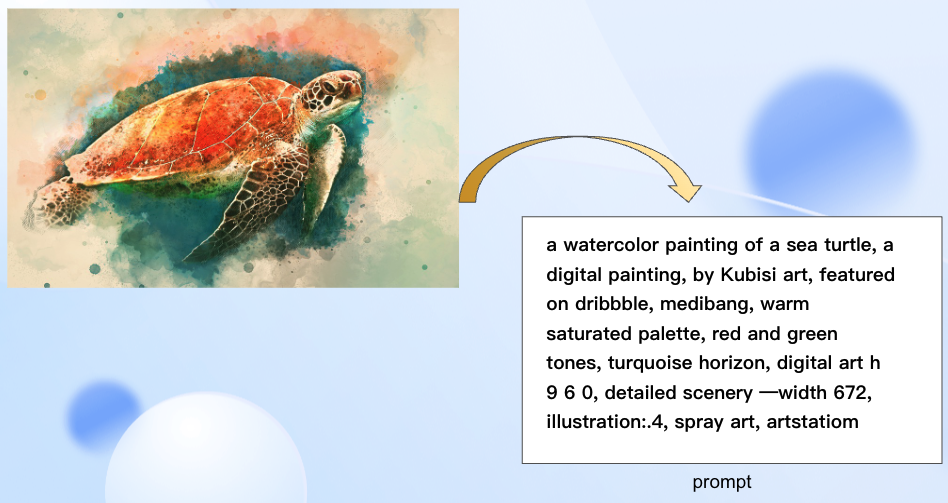 a watercolor painting of a sea turtle, a digital painting, by Kubisi art, featured on dribbble, medibang, warm saturated palette, red and green tones, turquoise horizon, digital art h 9 6 0, detailed scenery —width 672, illustration:.4, spray art, artstatiom

prompt